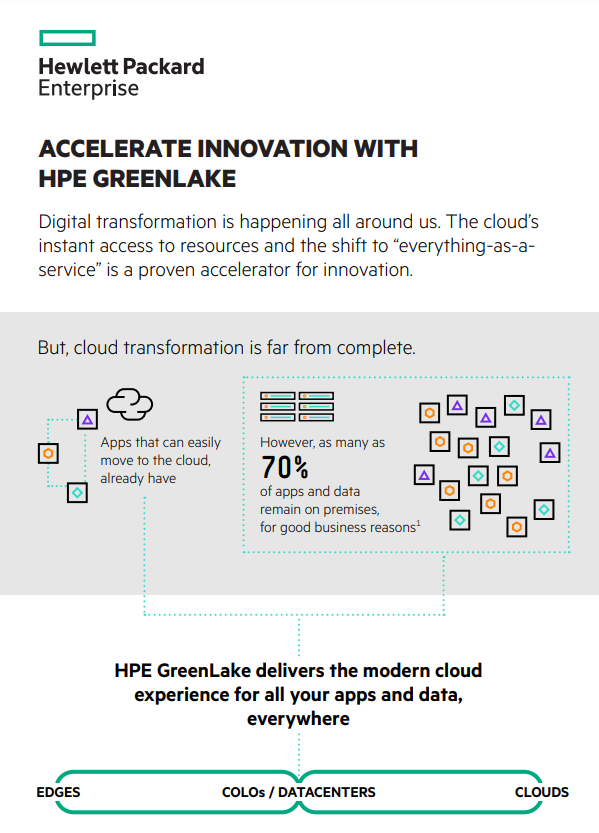 Hewlett Packard
Enterprise

ACCELERATE INNOVATION WITH HPE GREENLAKE

Digital transformation is happening all around us. The cloud's instant access to resources and the shift to "everything-as-a-service" is a proven accelerator for innovation.

But, cloud transformation is far from complete.

Apps that can easily move to the cloud, already have

However, as many as
70%
of apps and data remain on premises, for good business reasons$^1$

HPE GreenLake delivers the modern cloud experience for all your apps and data, everywhere

EDGES
COLOs / DATACENTERS
CLOUDS